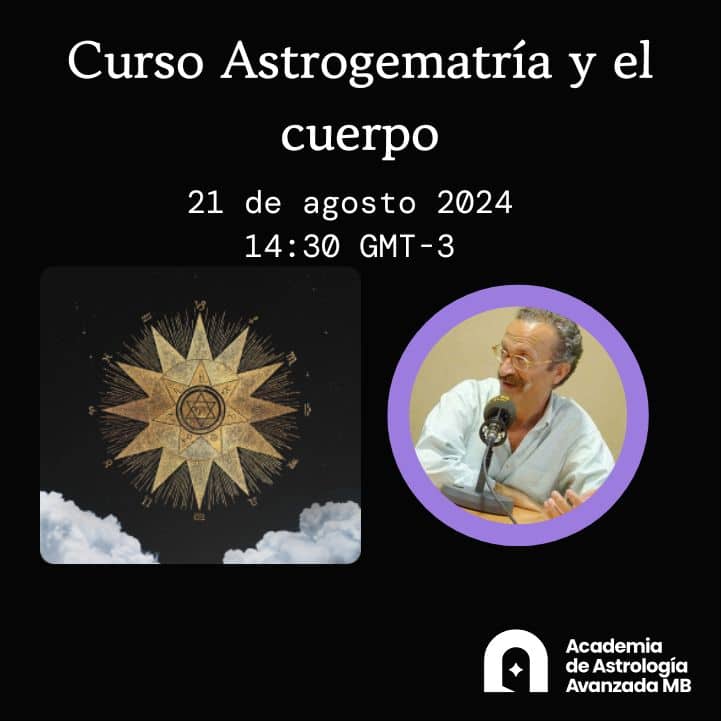 Curso Astrogematría y el cuerpo

21 de agosto 2024
14:30 GMT-3

Academia
de Astrología
Avanzada MB